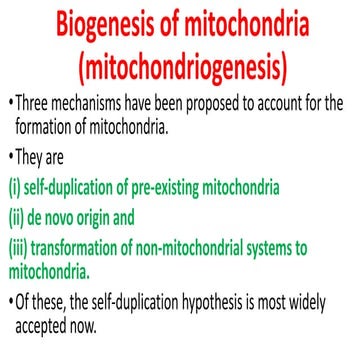 Biogenesis of mitochondria (mitochondriogenesis)

• Three mechanisms have been proposed to account for the formation of mitochondria.

• They are

(i) self-duplication of pre-existing mitochondria

(ii) de novo origin and

(iii) transformation of non-mitochondrial systems to mitochondria.

• Of these, the self-duplication hypothesis is most widely accepted now.